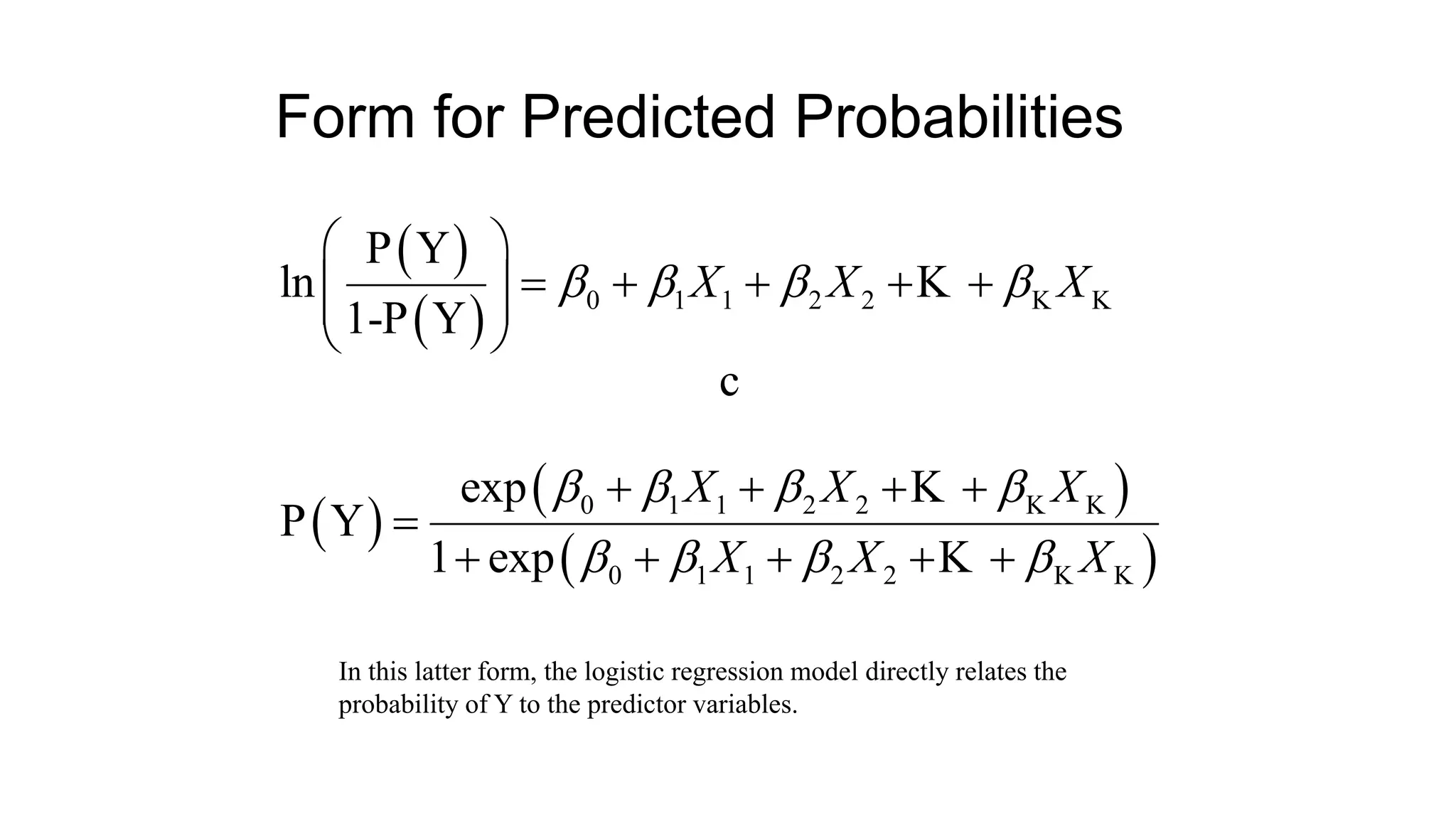 Form for Predicted Probabilities

$\ln\left(\frac{P(Y)}{1-P(Y)}\right) = \beta_0 + \beta_1 X_1 + \beta_2 X_2 + K + \beta_K X_K$

c

$P(Y) = \frac{\exp(\beta_0 + \beta_1 X_1 + \beta_2 X_2 + K + \beta_K X_K)}{1 + \exp(\beta_0 + \beta_1 X_1 + \beta_2 X_2 + K + \beta_K X_K)}$

In this latter form, the logistic regression model directly relates the probability of Y to the predictor variables.